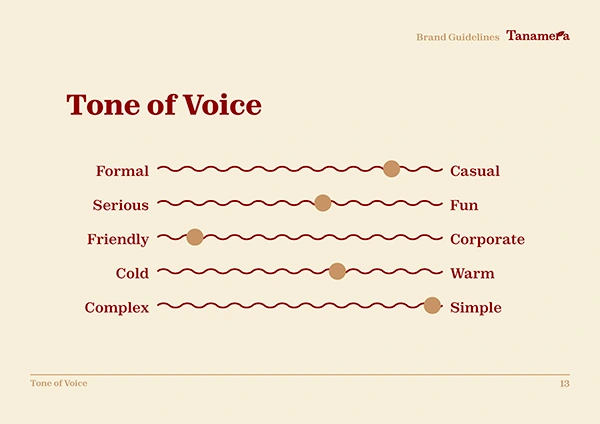 Brand Guidelines Tanamera

Tone of Voice

Formal Casual

Serious Fun

Friendly Corporate

Cold Warm

Complex Simple

Tone of Voice

13